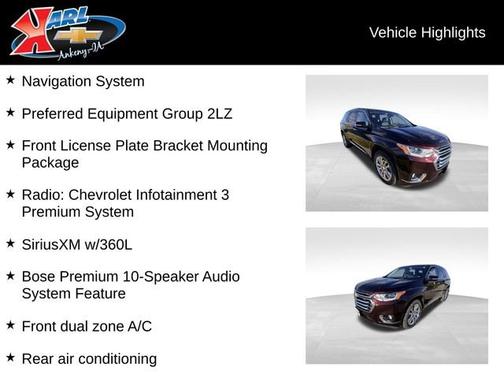 KARL
Ankeny-IA

Vehicle Highlights

★ Navigation System

★ Preferred Equipment Group 2LZ

★ Front License Plate Bracket Mounting Package

★ Radio: Chevrolet Infotainment 3 Premium System

★ SiriusXM w/360L

★ Bose Premium 10-Speaker Audio System Feature

★ Front dual zone A/C

★ Rear air conditioning